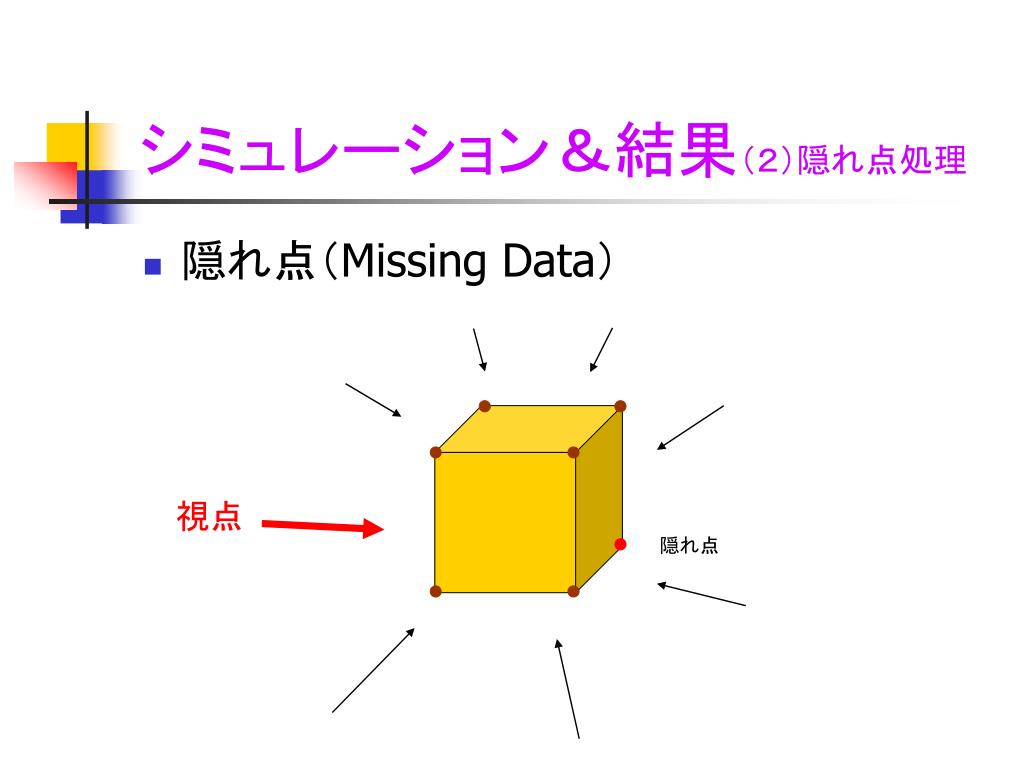 シミュレーション＆結果（2）隠れ点処理

隠れ点（Missing Data）

視点

隠れ点